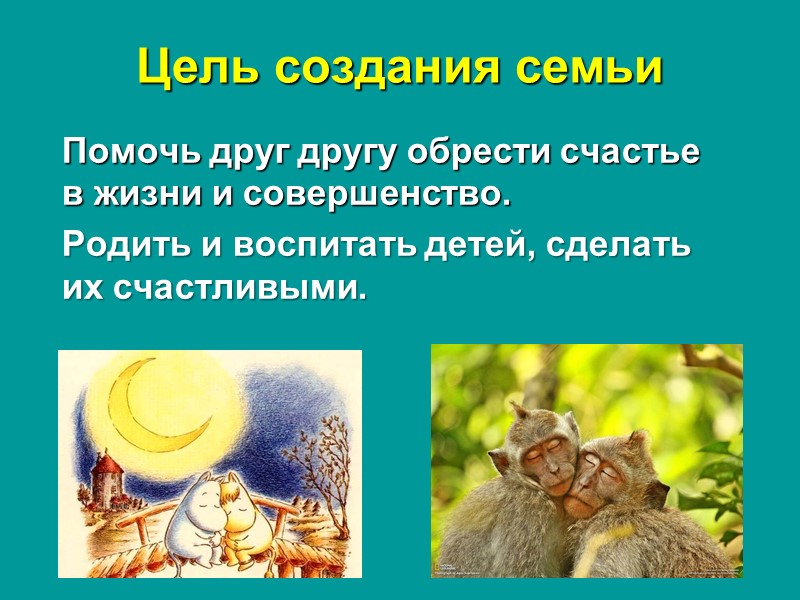 Цель создания семьи

Помочь друг другу обрести счастье в жизни и совершенство.

Родить и воспитать детей, сделать их счастливыми.